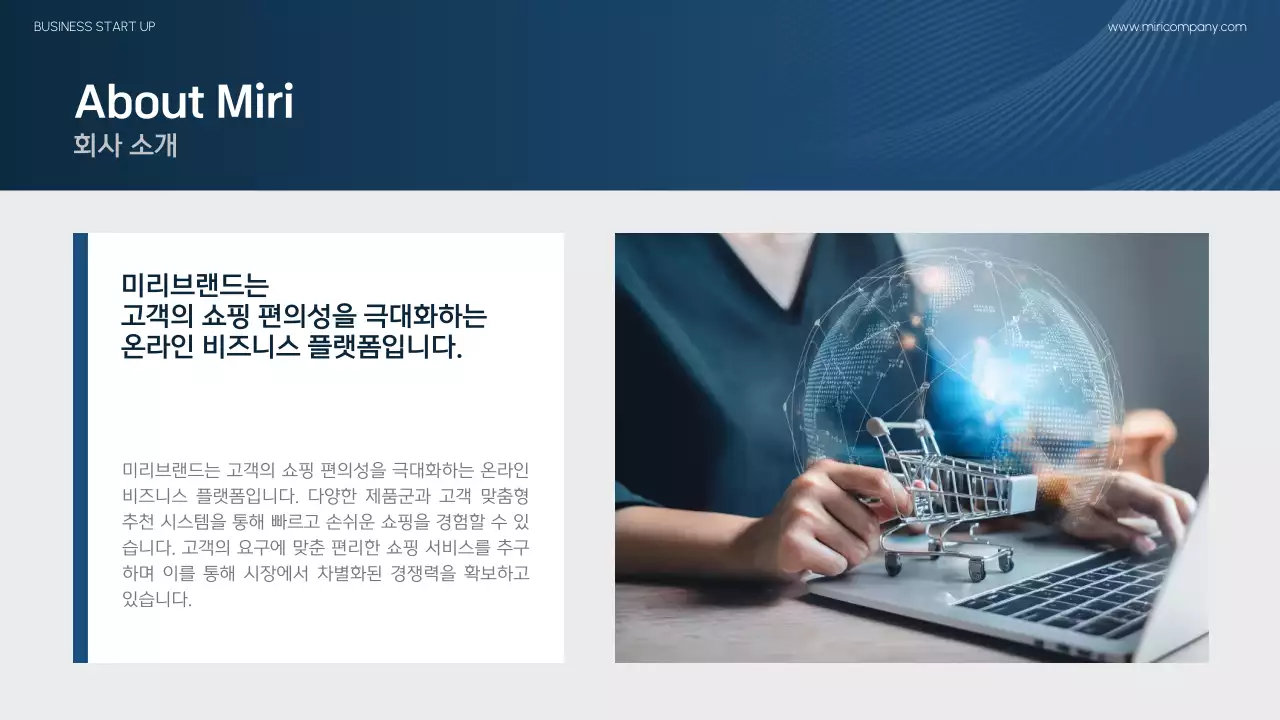 BUSINESS START UP

www.miricompany.com

About Miri
회사 소개

미리브랜드는
고객의 쇼핑 편의성을 극대화하는
온라인 비즈니스 플랫폼입니다.

미리브랜드는 고객의 쇼핑 편의성을 극대화하는 온라인 비즈니스 플랫폼입니다. 다양한 제품군과 고객 맞춤형 추천 시스템을 통해 빠르고 손쉬운 쇼핑을 경험할 수 있습니다. 고객의 요구에 맞춘 편리한 쇼핑 서비스를 추구하며 이를 통해 시장에서 차별화된 경쟁력을 확보하고 있습니다.